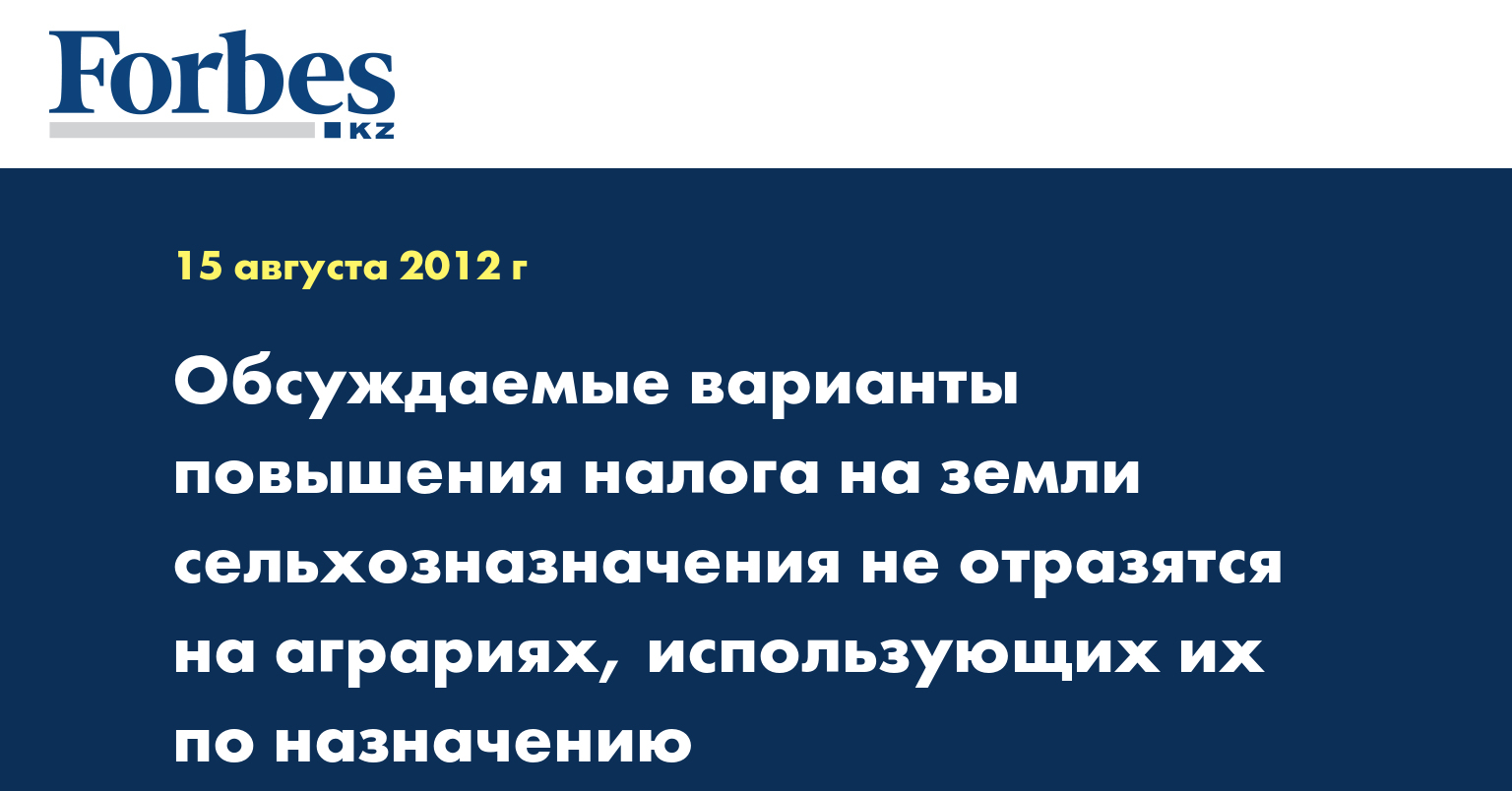 Forbes
KZ

15 августа 2012 г

Обсуждаемые варианты повышения налога на земли сельхозназначения не отразятся на аграриях, использующих их по назначению